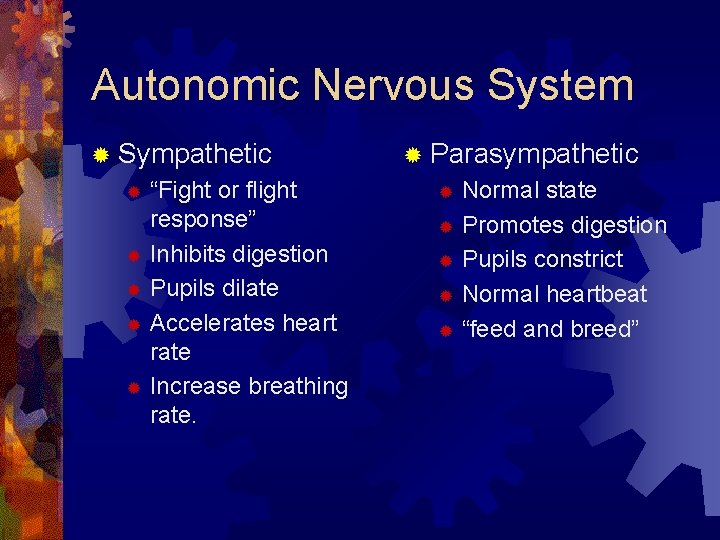 Autonomic Nervous System

Sympathetic
“Fight or flight response”
Inhibits digestion
Pupils dilate
Accelerates heart rate
Increase breathing rate.

Parasympathetic
Normal state
Promotes digestion
Pupils constrict
Normal heartbeat
“feed and breed”